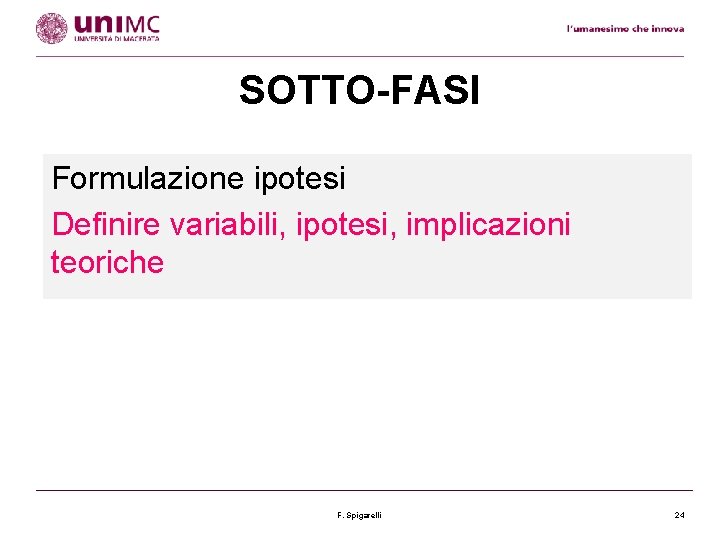 uniMC
UNIVERSITÀ DI MACERATA

l'umanesimo che innova

SOTTO-FASI

Formulazione ipotesi

Definire variabili, ipotesi, implicazioni teoriche

F. Spigarelli

24